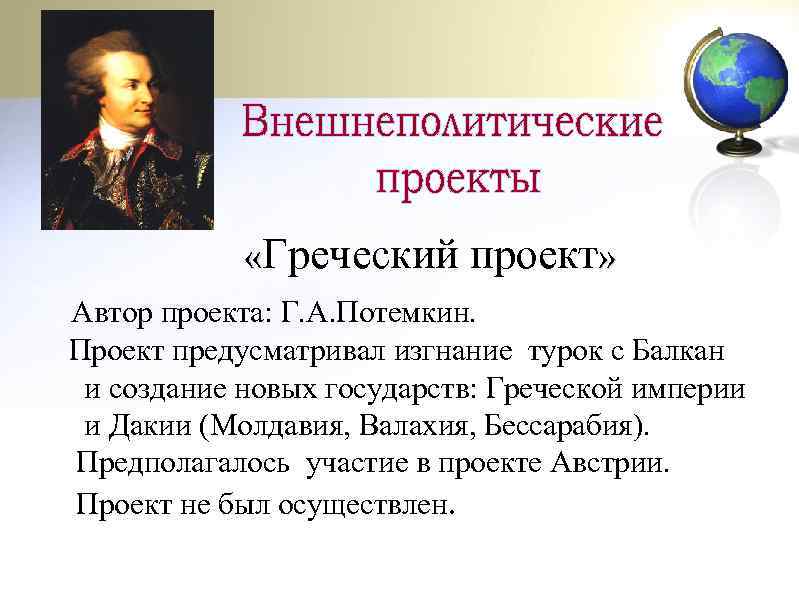 Внешнеполитические проекты

«Греческий проект»

Автор проекта: Г.А.Потемкин.

Проект предусматривал изгнание турок с Балкан и создание новых государств: Греческой империи и Дакии (Молдавия, Валахия, Бессарабия).

Предполагалось участие в проекте Австрии.

Проект не был осуществлен.